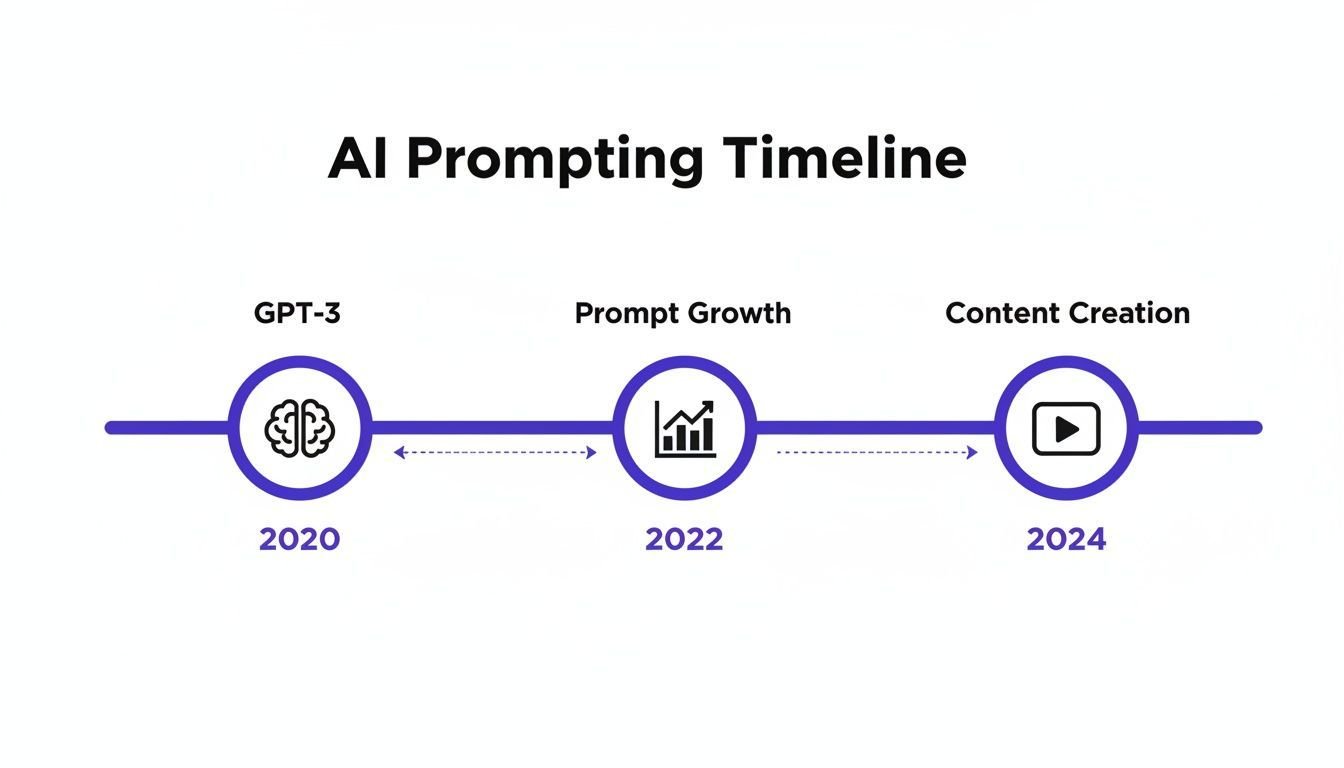 AI Prompting Timeline

GPT-3

2020

Prompt Growth

2022

Content Creation

2024